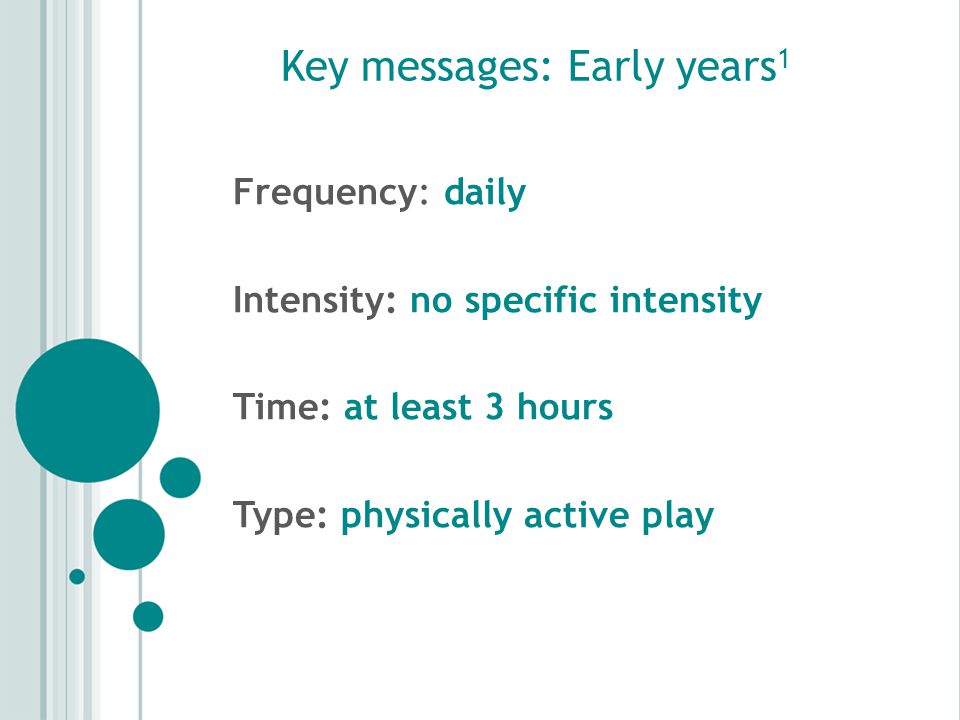 Key messages: Early years$^1$

Frequency: daily

Intensity: no specific intensity

Time: at least 3 hours

Type: physically active play